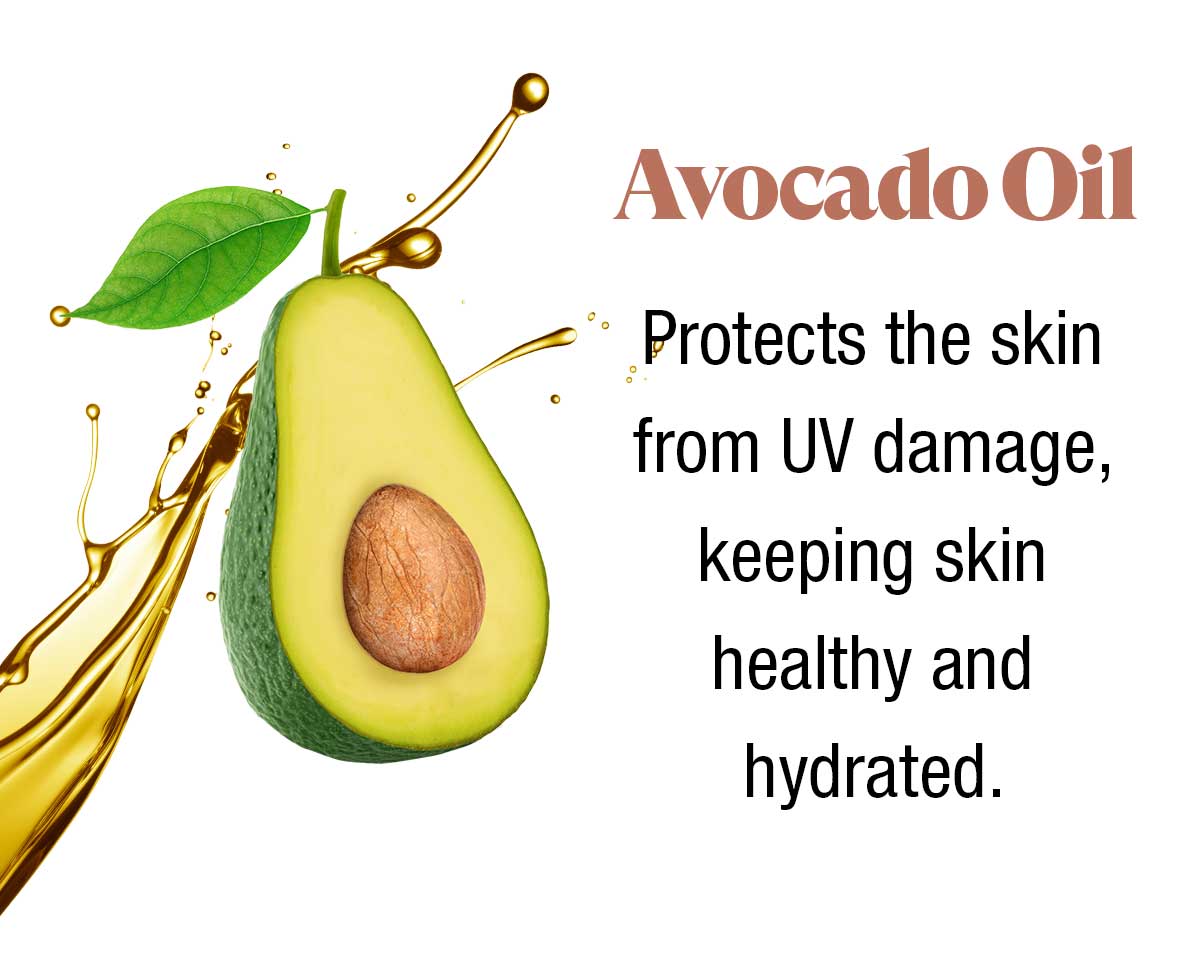 Avocado Oil

Protects the skin from UV damage, keeping skin healthy and hydrated.